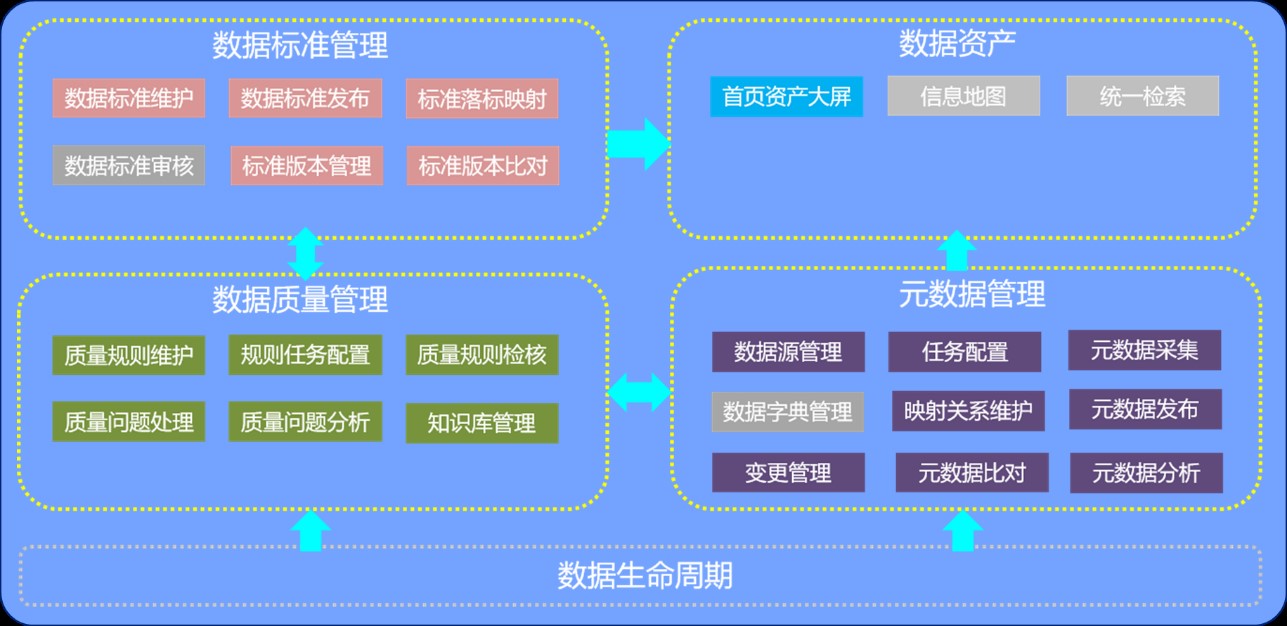 数据标准管理

数据标准维护
数据标准发布
标准落标映射
数据标准审核
标准版本管理
标准版本比对

数据资产

首页资产大屏
信息地图
统一检索

数据质量管理

质量规则维护
规则任务配置
质量规则检核
质量问题处理
质量问题分析
知识库管理

元数据管理

数据源管理
任务配置
元数据采集
数据字典管理
映射关系维护
元数据发布
变更管理
元数据比对
元数据分析

数据生命周期